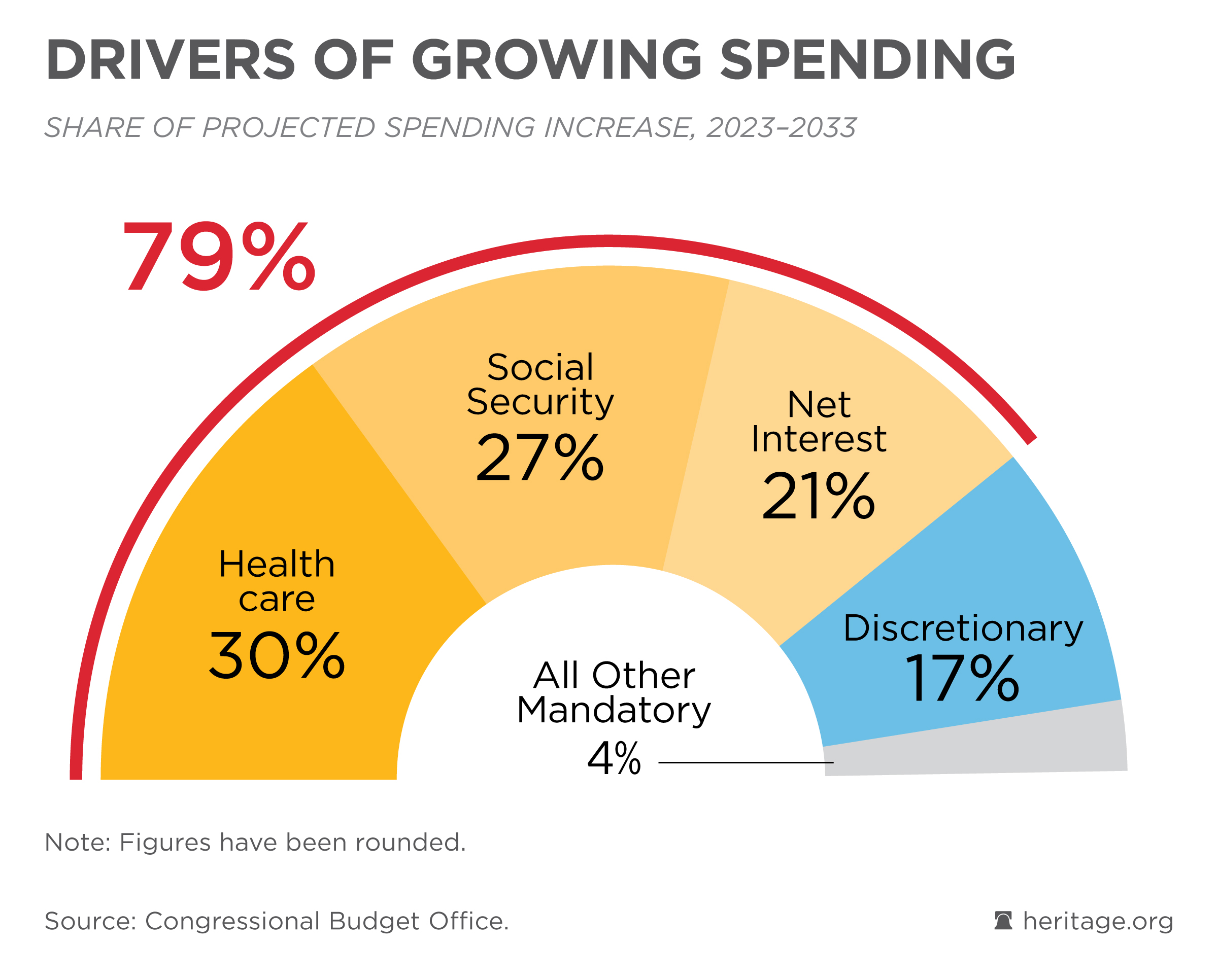 DRIVERS OF GROWING SPENDING

SHARE OF PROJECTED SPENDING INCREASE, 2023–2033

79%

Health care 30%

Social Security 27%

Net Interest 21%

Discretionary 17%

All Other Mandatory 4%

Note: Figures have been rounded.

Source: Congressional Budget Office.

heritage.org